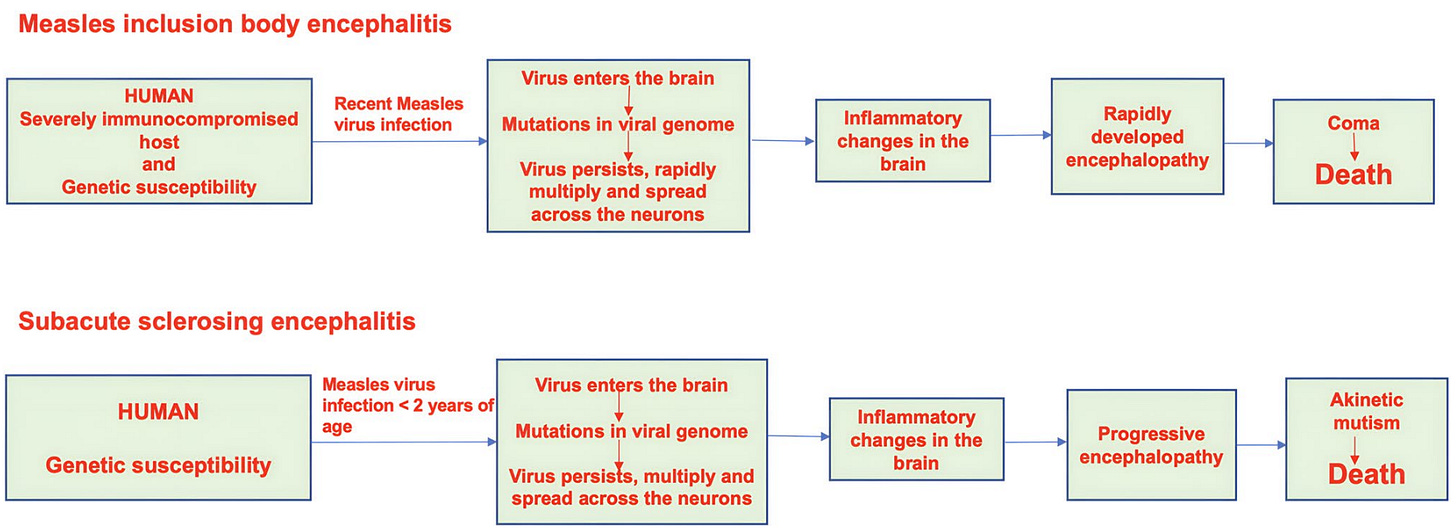 Measles inclusion body encephalitis

HUMAN
Severely immunocompromised host
and
Genetic susceptibility

Recent Measles virus infection

Virus enters the brain

Mutations in viral genome

Virus persists, rapidly multiply and spread across the neurons

Inflammatory changes in the brain

Rapidly developed encephalopathy

Coma

Death

Subacute sclerosing encephalitis

HUMAN

Genetic susceptibility

Measles virus infection < 2 years of age

Virus enters the brain

Mutations in viral genome

Virus persists, multiply and spread across the neurons

Inflammatory changes in the brain

Progressive encephalopathy

Akinetic mutism

Death